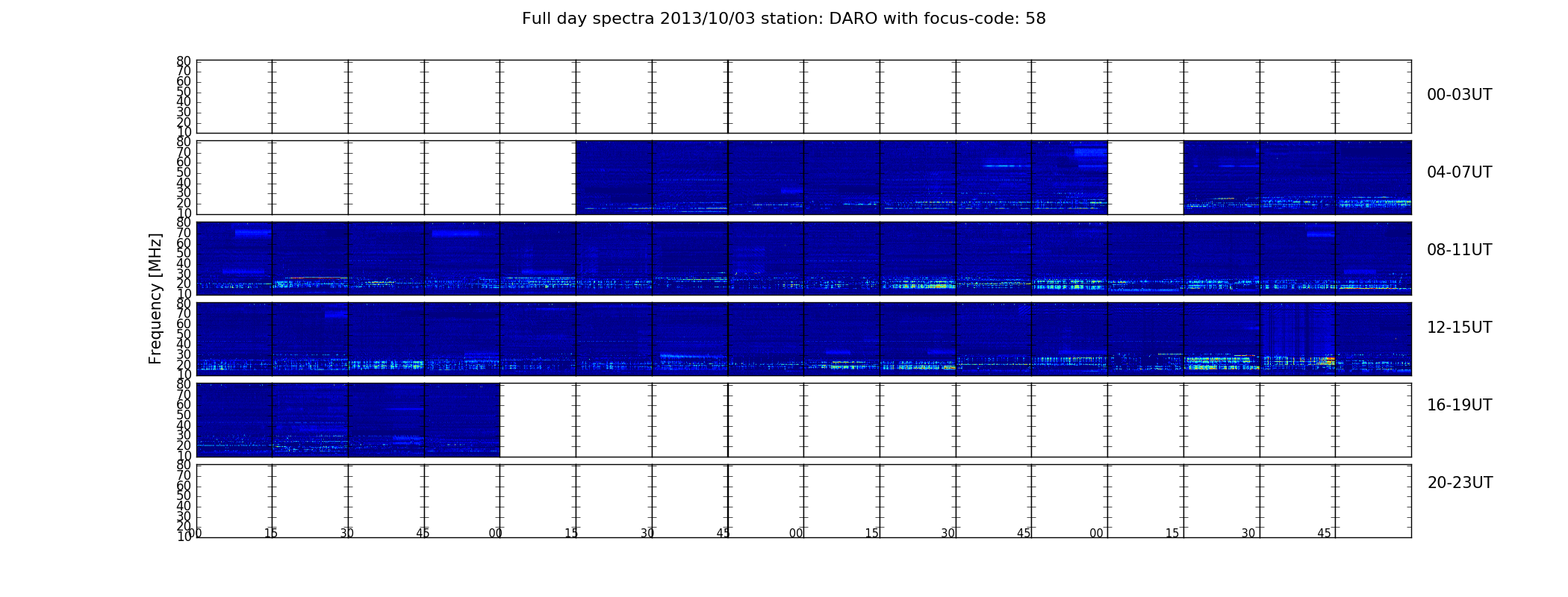 Full day spectra 2013/10/03 station: DARO with focus-code: 58

Frequency [MHz]

80
70
60
50
40
30
20
10

00-03UT

80
70
60
50
40
30
20
10

04-07UT

80
70
60
50
40
30
20
10

08-11UT

80
70
60
50
40
30
20
10

12-15UT

80
70
60
50
40
30
20
10

16-19UT

80
70
60
50
40
30
20
10

20-23UT

00 15 30 45 00 15 30 45 00 15 30 45 00 15 30 45